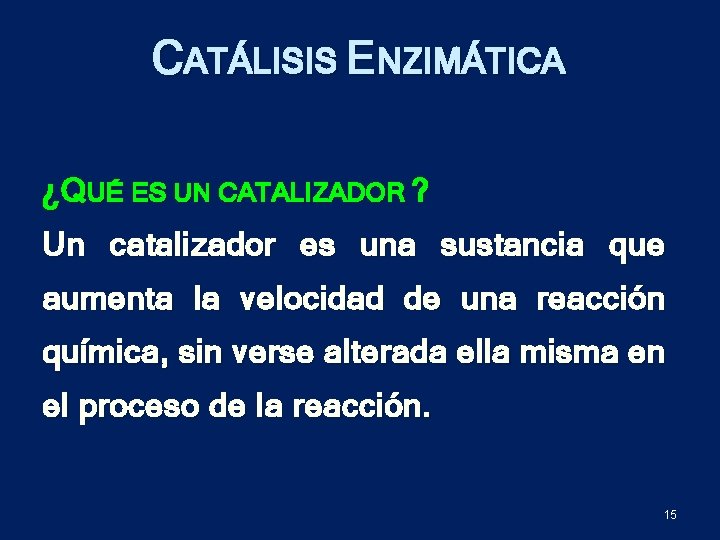 CATÁLISIS ENZIMÁTICA

¿QUÉ ES UN CATALIZADOR ?

Un catalizador es una sustancia que aumenta la velocidad de una reacción química, sin verse alterada ella misma en el proceso de la reacción.

15